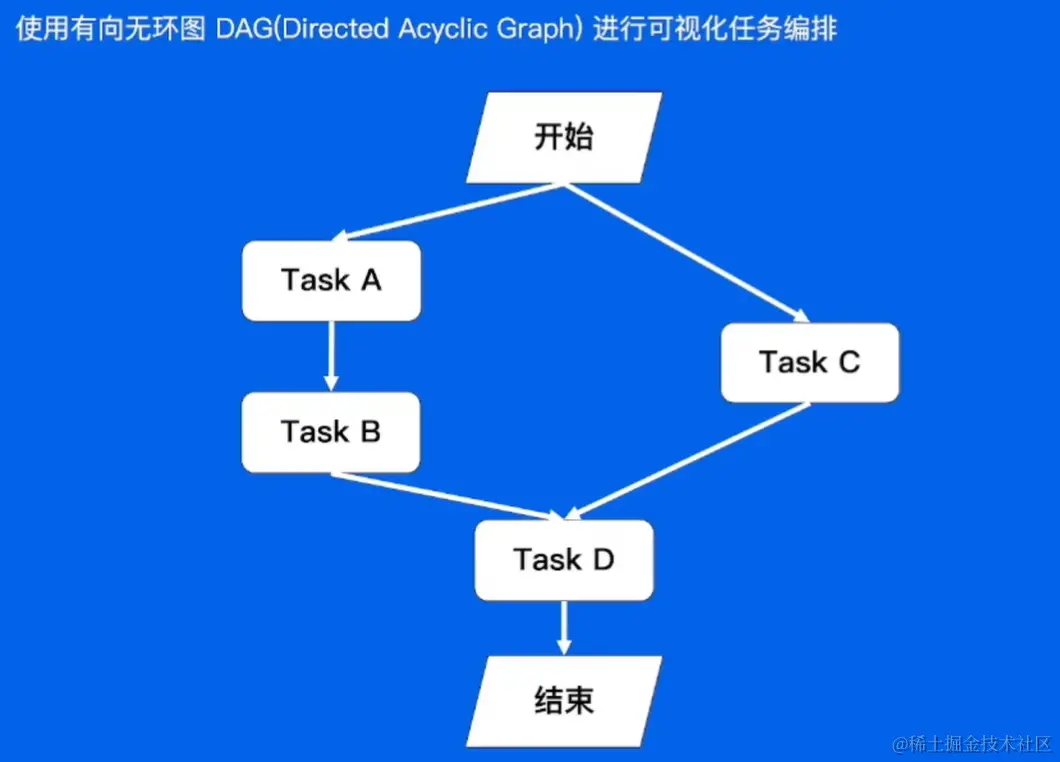 使用有向无环图 DAG(Directed Acyclic Graph) 进行可视化任务编排

开始

Task A

Task C

Task B

Task D

结束

@稀土掘金技术社区